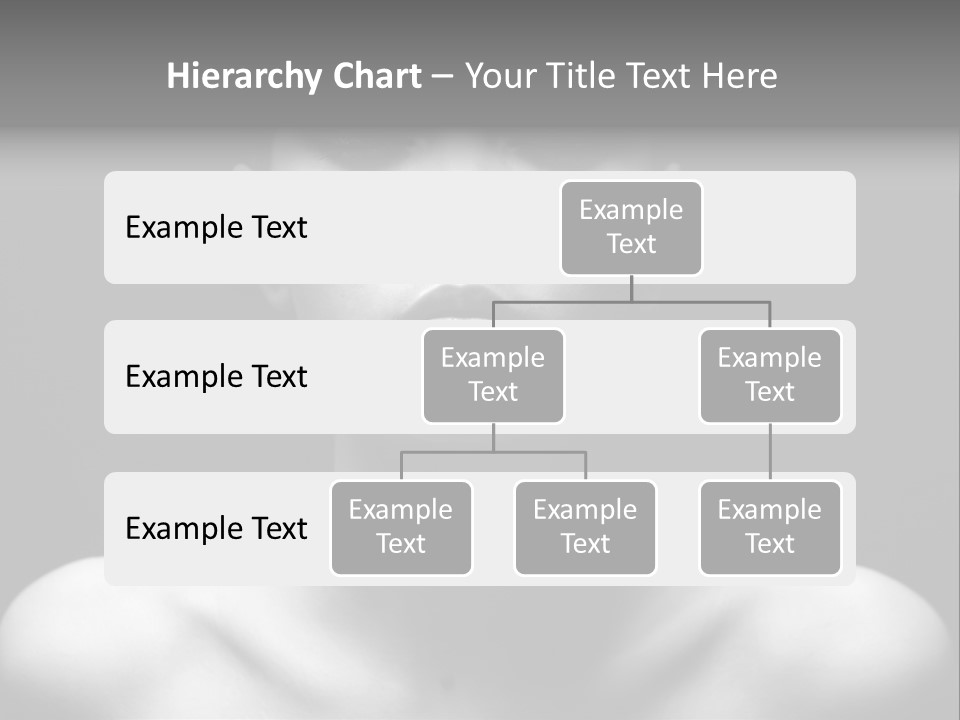 Hierarchy Chart – Your Title Text Here

Example Text

Example Text

Example Text

Example Text

Example Text

Example Text

Example Text

Example Text

Example Text